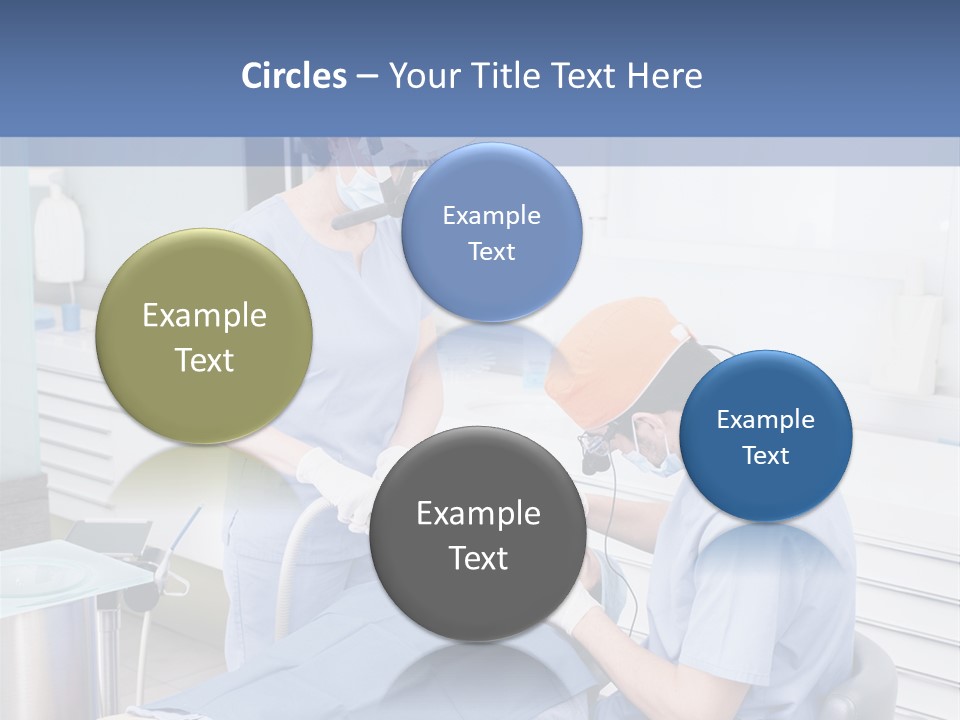 Circles – Your Title Text Here

Example Text

Example Text

Example Text

Example Text